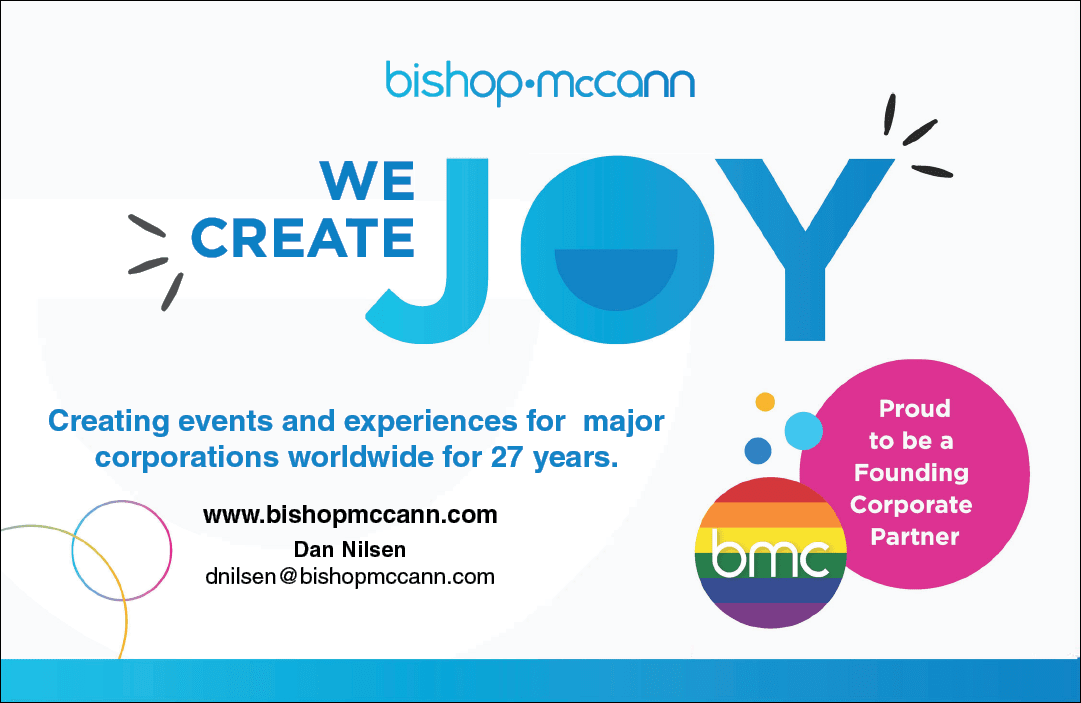 bishop•mccann

WE CREATE JOY

Creating events and experiences for major corporations worldwide for 27 years.

www.bishopmccann.com
Dan Nilsen
dnilsen@bishopmccann.com

bmc

Proud to be a Founding Corporate Partner